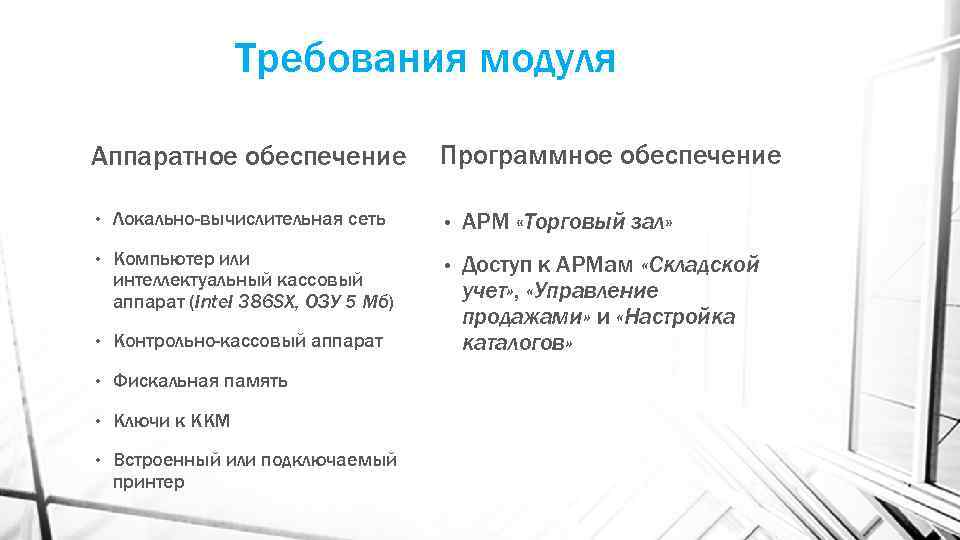 Требования модуля

Аппаратное обеспечение

• Локально-вычислительная сеть

• Компьютер или интеллектуальный кассовый аппарат (Intel 386SX, ОЗУ 5 Мб)

• Контрольно-кассовый аппарат

• Фискальная память

• Ключи к ККМ

• Встроенный или подключаемый принтер

Программное обеспечение

• АРМ «Торговый зал»

• Доступ к АРМам «Складской учет», «Управление продажами» и «Настройка каталогов»